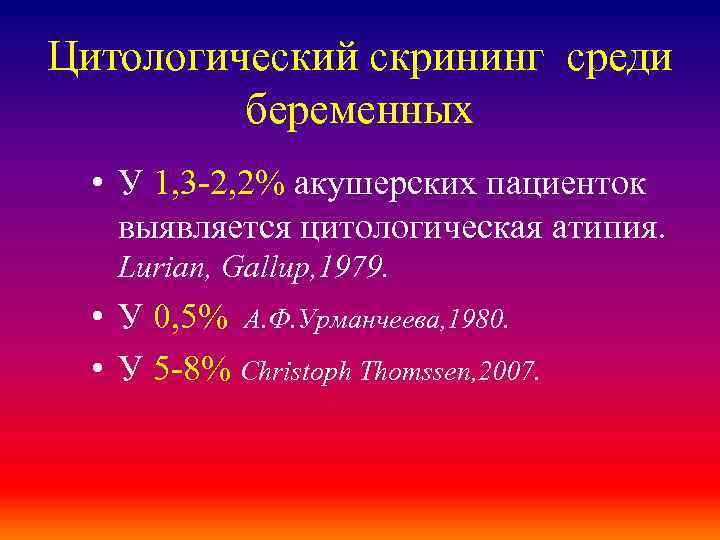 Цитологический скрининг среди беременных

• У 1,3-2,2% акушерских пациенток выявляется цитологическая атипия. Lurian, Gallup,1979.

• У 0,5% А.Ф.Урманчеева,1980.

• У 5-8% Christoph Thomssen,2007.